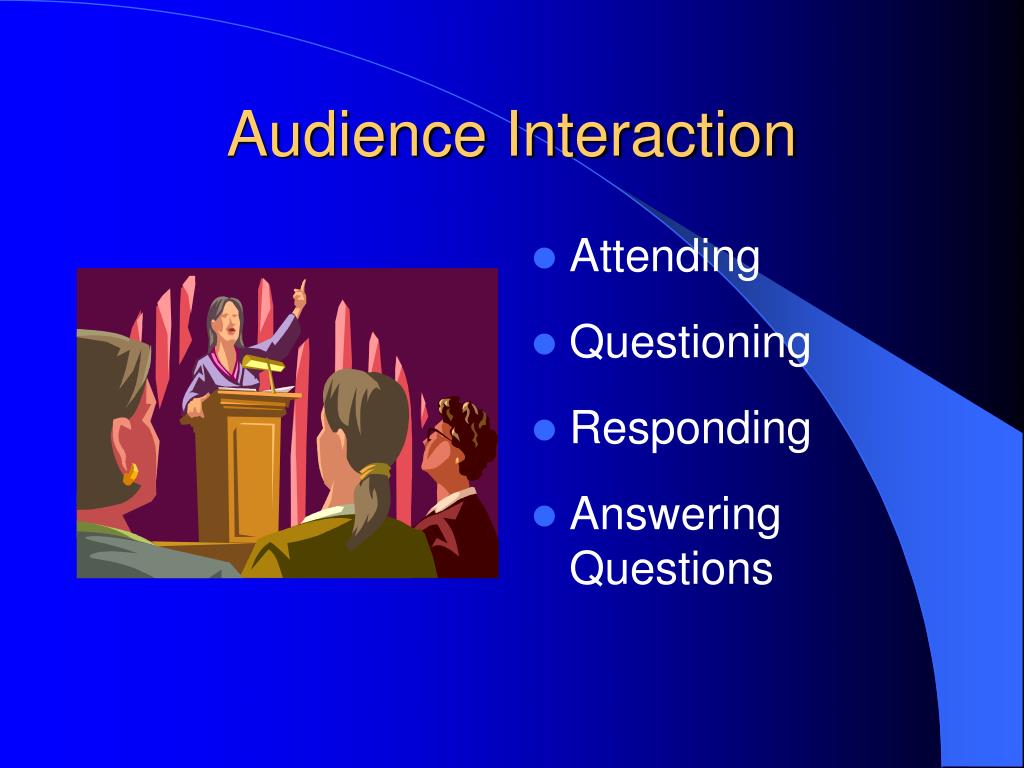 Audience Interaction

- Attending
- Questioning
- Responding
- Answering Questions